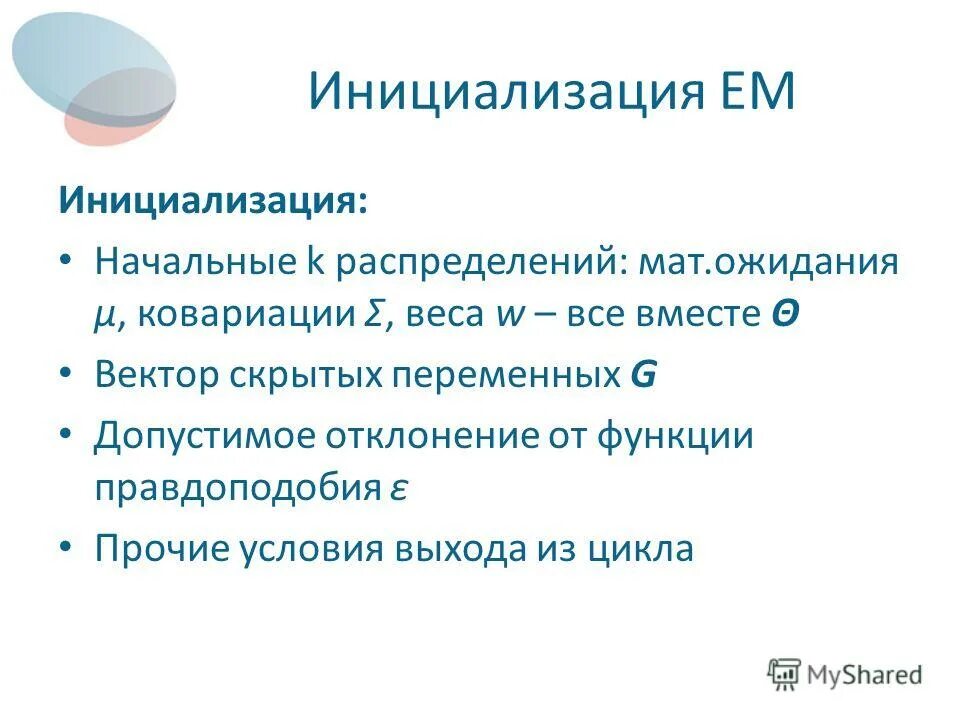 Инициализация EM

Инициализация:

• Начальные k распределений: мат.ожидания $\mu$, ковариации $\Sigma$, веса $w$ – все вместе $\Theta$

• Вектор скрытых переменных $G$

• Допустимое отклонение от функции правдоподобия $\varepsilon$

• Прочие условия выхода из цикла

MyShared